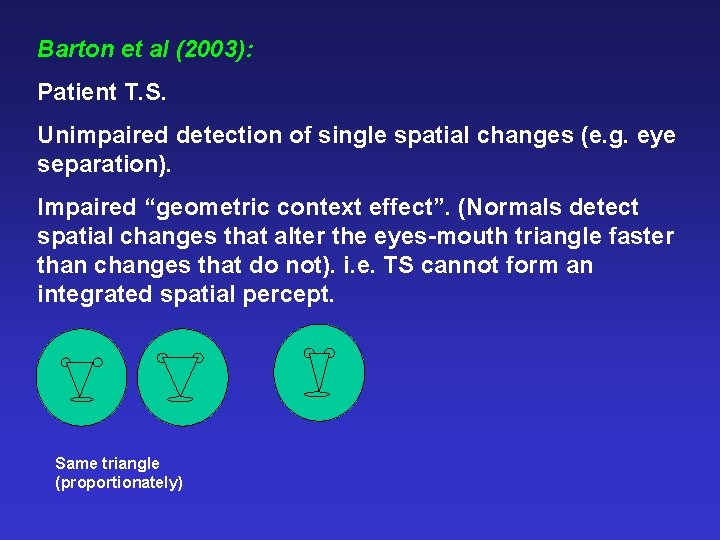 Barton et al (2003):

Patient T.S.

Unimpaired detection of single spatial changes (e.g. eye separation).

Impaired “geometric context effect”. (Normals detect spatial changes that alter the eyes-mouth triangle faster than changes that do not). i.e. TS cannot form an integrated spatial percept.

Same triangle (proportionately)